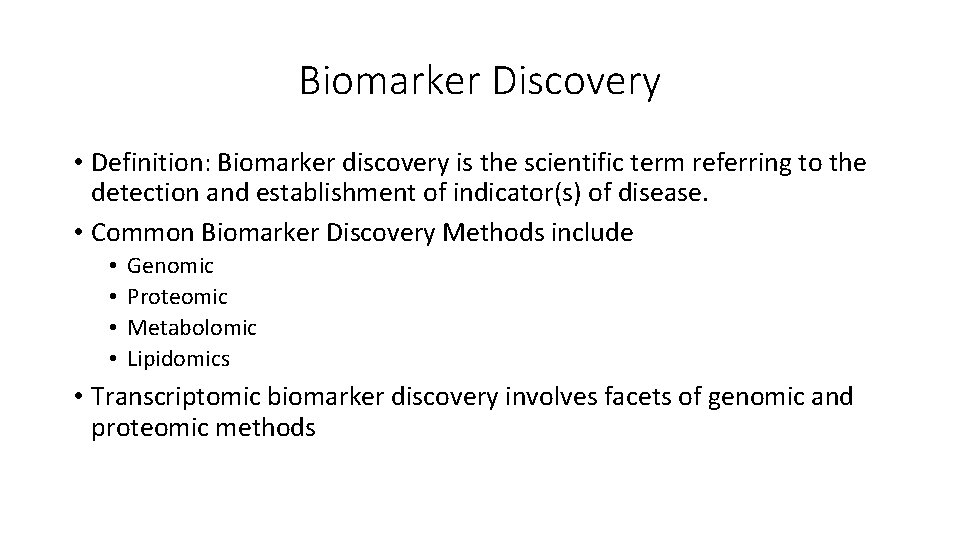 Biomarker Discovery

• Definition: Biomarker discovery is the scientific term referring to the detection and establishment of indicator(s) of disease.
• Common Biomarker Discovery Methods include
  • Genomic
  • Proteomic
  • Metabolomic
  • Lipidomics
• Transcriptomic biomarker discovery involves facets of genomic and proteomic methods